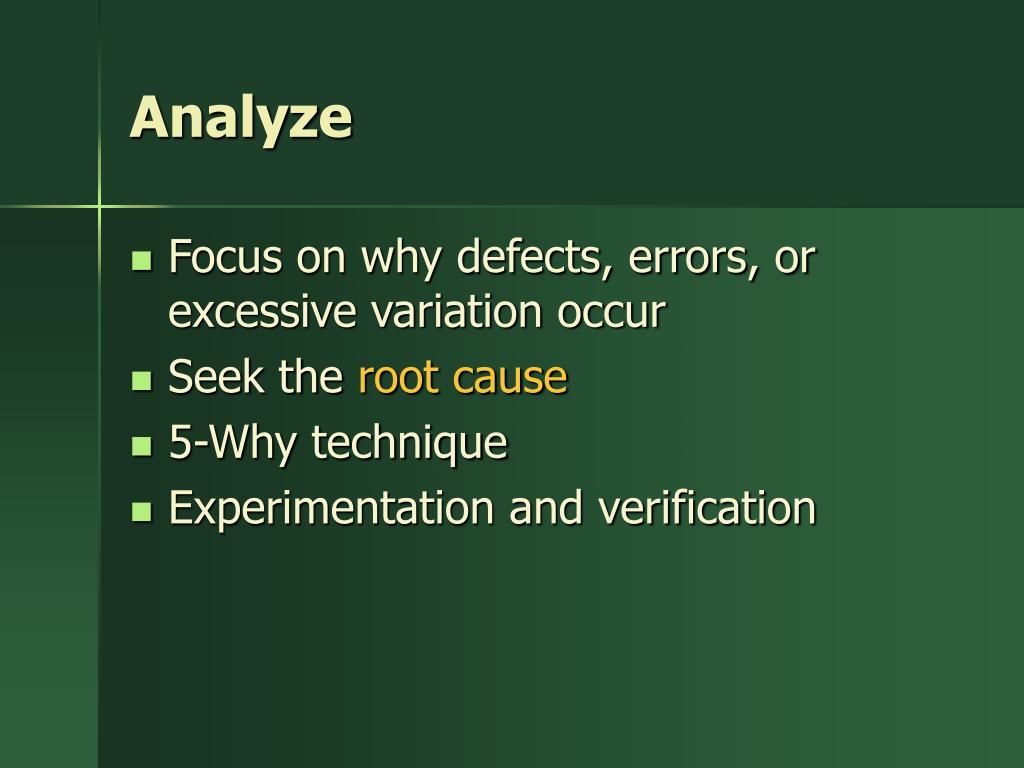 Analyze

- Focus on why defects, errors, or excessive variation occur
- Seek the root cause
- 5-Why technique
- Experimentation and verification